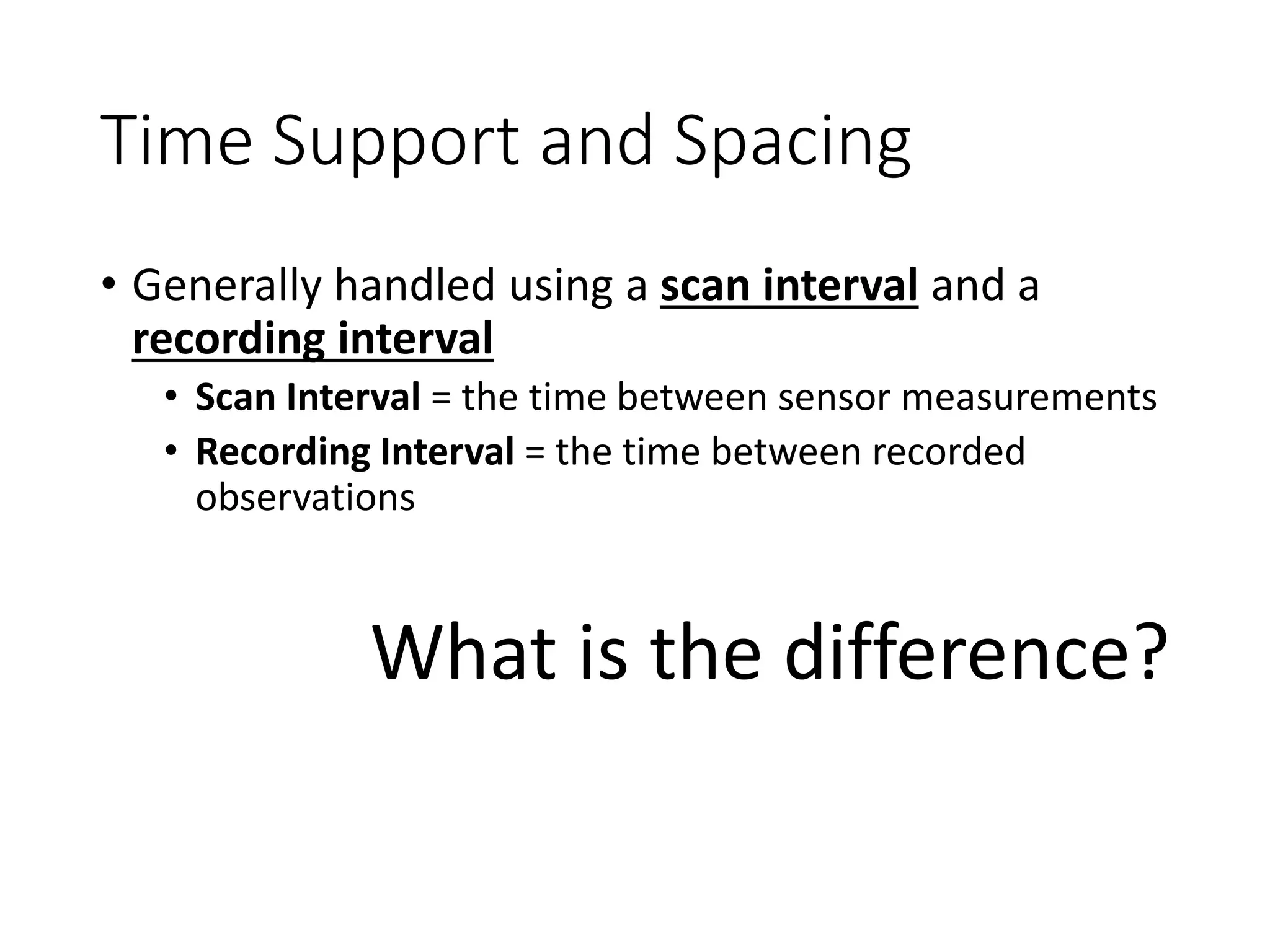 Time Support and Spacing

• Generally handled using a scan interval and a recording interval
  • Scan Interval = the time between sensor measurements
  • Recording Interval = the time between recorded observations

What is the difference?